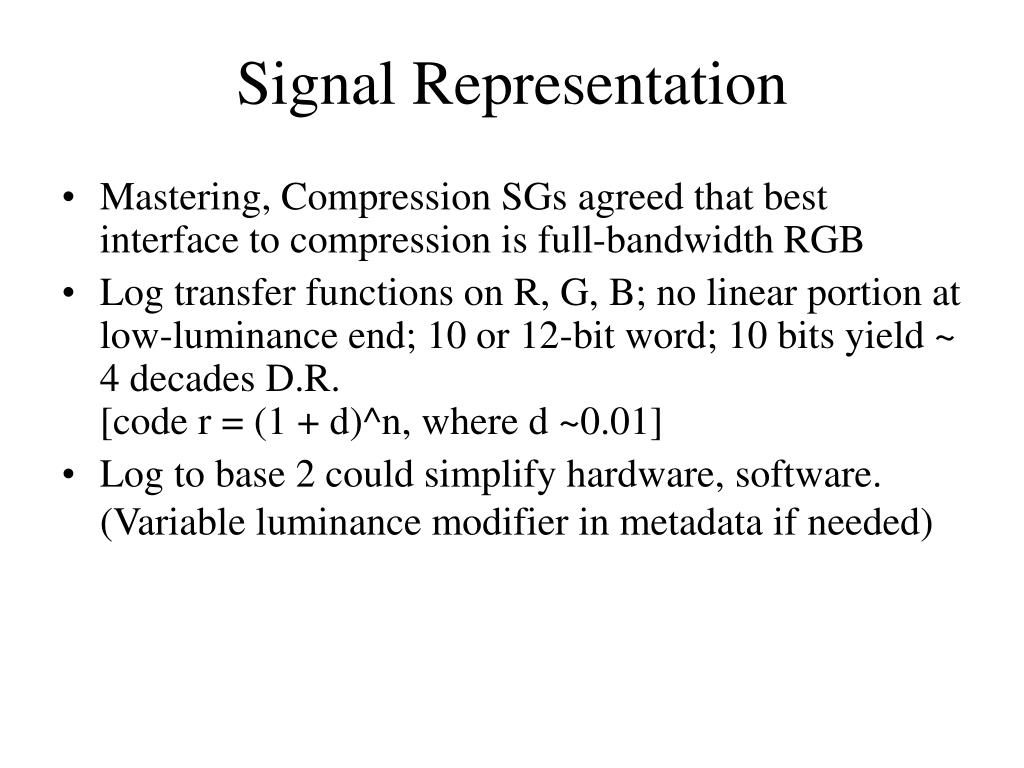 Signal Representation

• Mastering, Compression SGs agreed that best interface to compression is full-bandwidth RGB

• Log transfer functions on R, G, B; no linear portion at low-luminance end; 10 or 12-bit word; 10 bits yield ~ 4 decades D.R.
[code r = (1 + d)^n, where d ~0.01]

• Log to base 2 could simplify hardware, software.
(Variable luminance modifier in metadata if needed)